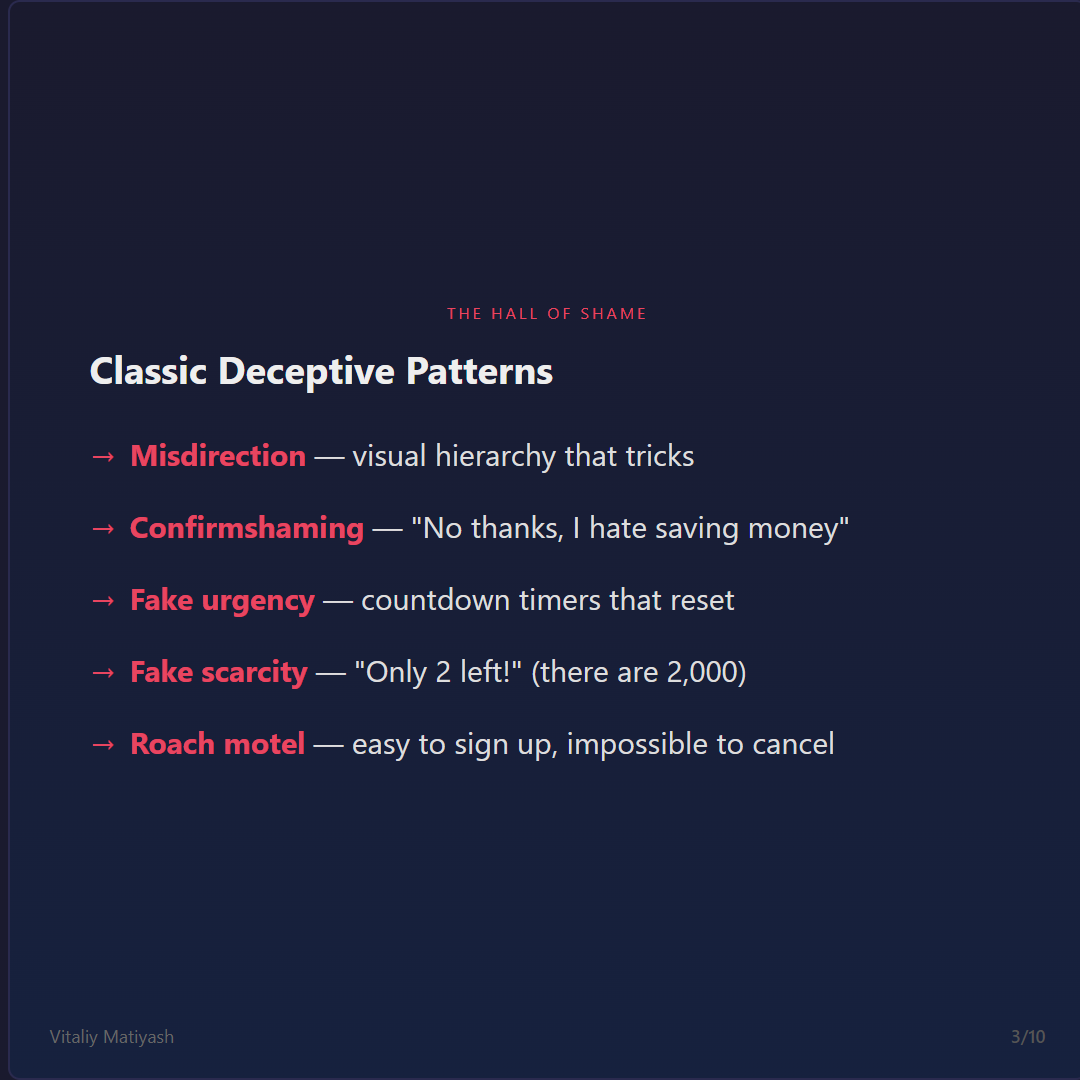 THE HALL OF SHAME

Classic Deceptive Patterns

→ Misdirection — visual hierarchy that tricks

→ Confirmshaming — "No thanks, I hate saving money"

→ Fake urgency — countdown timers that reset

→ Fake scarcity — "Only 2 left!" (there are 2,000)

→ Roach motel — easy to sign up, impossible to cancel

Vitaliy Matiyash

3/10